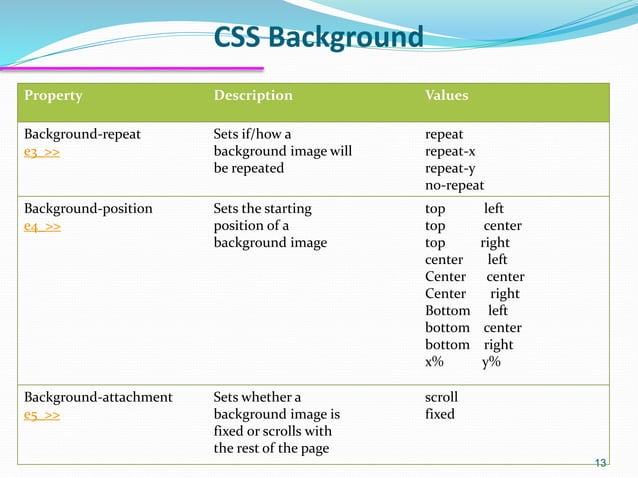 CSS Background

| Property | Description | Values |
|---|---|---|
| Background-repeat e3 >> | Sets if/how a background image will be repeated | repeat repeat-x repeat-y no-repeat |
| Background-position e4 >> | Sets the starting position of a background image | top left top center top right center left Center center Center right Bottom left bottom center bottom right x% y% |
| Background-attachment e5 >> | Sets whether a background image is fixed or scrolls with the rest of the page | scroll fixed |

13